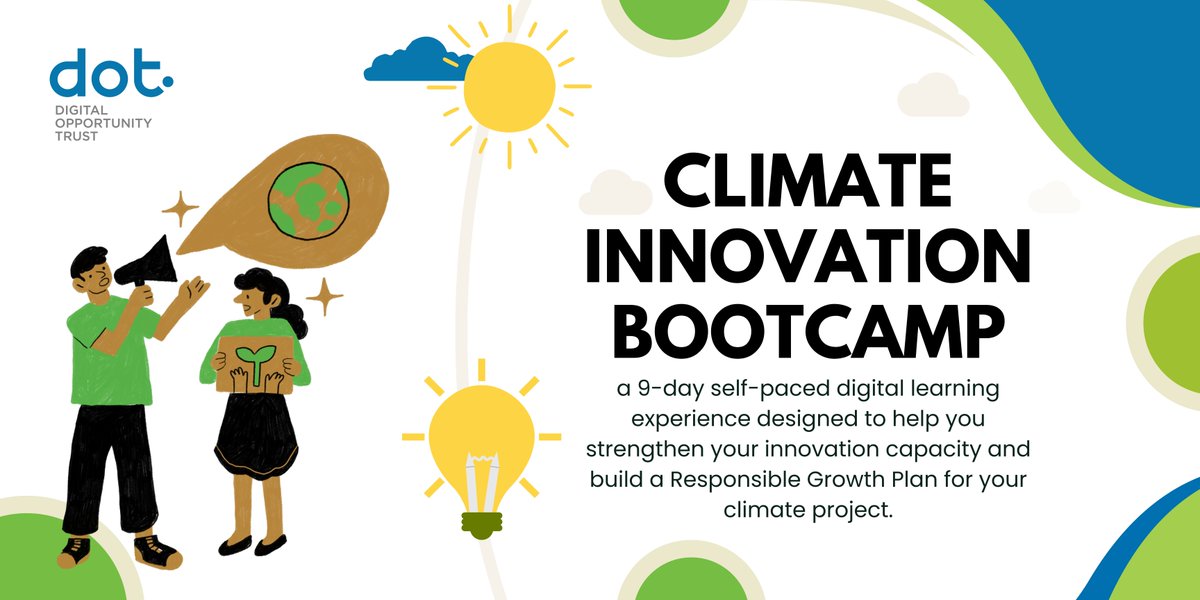 dot.
DIGITAL OPPORTUNITY TRUST

CLIMATE INNOVATION BOOTCAMP

a 9-day self-paced digital learning experience designed to help you strengthen your innovation capacity and build a Responsible Growth Plan for your climate project.